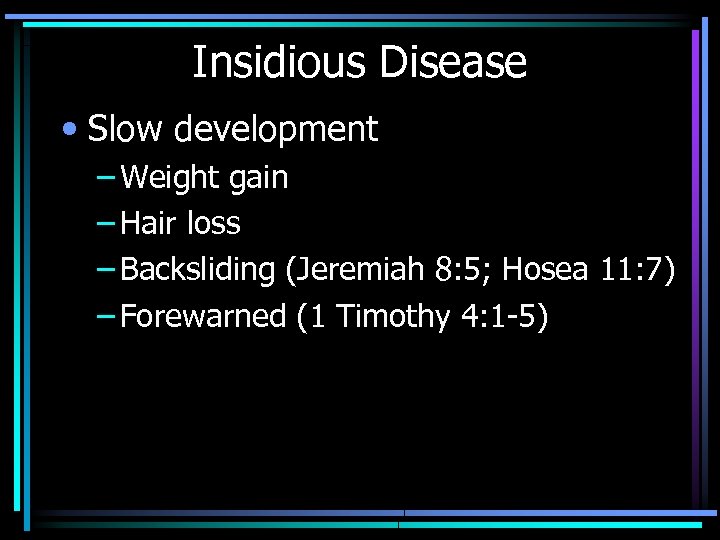 Insidious Disease

• Slow development
 – Weight gain
 – Hair loss
 – Backsliding (Jeremiah 8:5; Hosea 11:7)
 – Forewarned (1 Timothy 4:1-5)